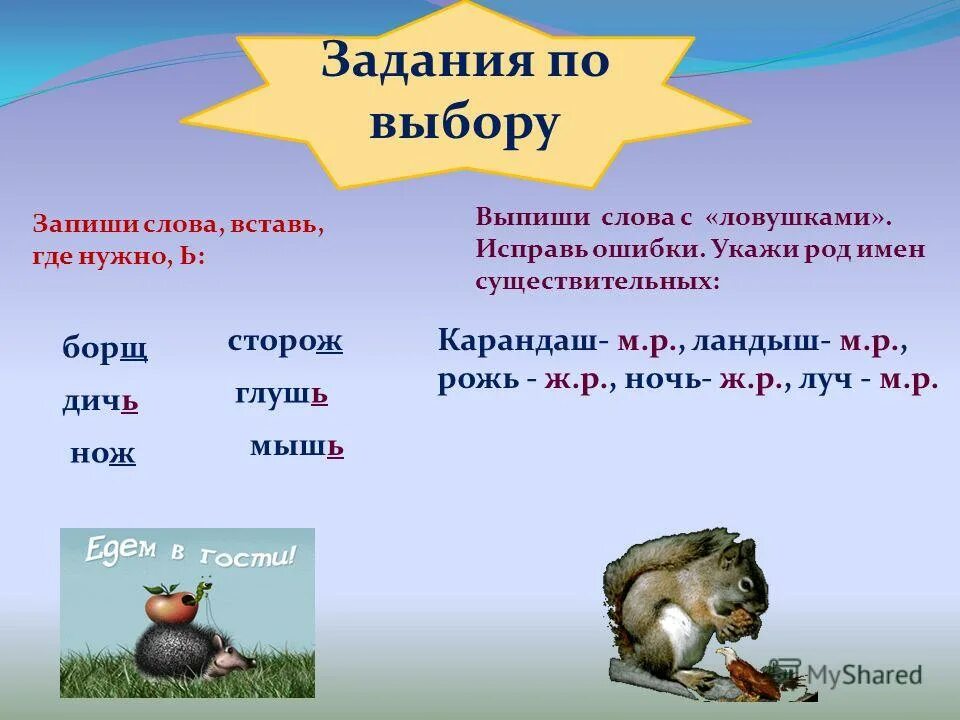 Задания по выбору

Запиши слова, вставь, где нужно, Ь:

борщ
дичь
нож

сторож
глушь
мышь

Выпиши слова с «ловушками». Исправь ошибки. Укажи род имен существительных:

Карандаш- м.р., ландыш- м.р., рожь - ж.р., ночь- ж.р., луч - м.р.

Едем в гости!

MyShared